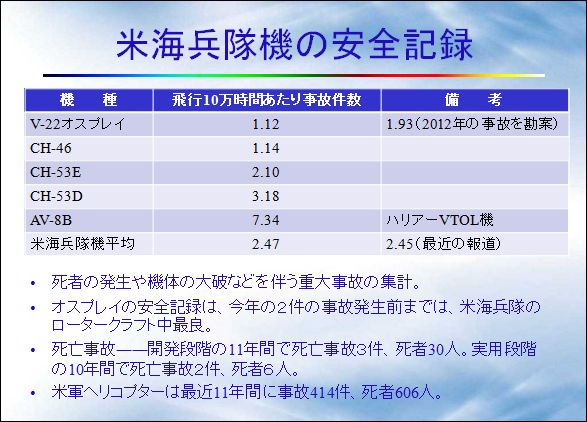 米海兵隊機の安全記録

| 機　種 | 飛行10万時間あたり事故件数 | 備　考 |
|---|---|---|
| V-22オスプレイ | 1.12 | 1.93（2012年の事故を勘案） |
| CH-46 | 1.14 | |
| CH-53E | 2.10 | |
| CH-53D | 3.18 | |
| AV-8B | 7.34 | ハリアーVTOL機 |
| 米海兵隊機平均 | 2.47 | 2.45（最近の報道） |

• 死者の発生や機体の大破などを伴う重大事故の集計。

• オスプレイの安全記録は、今年の２件の事故発生前までは、米海兵隊のロータークラフト中最良。

• 死亡事故——開発段階の11年間で死亡事故3件、死者30人。実用段階の10年間で死亡事故2件、死者6人。

• 米軍ヘリコプターは最近11年間に事故414件、死者606人。